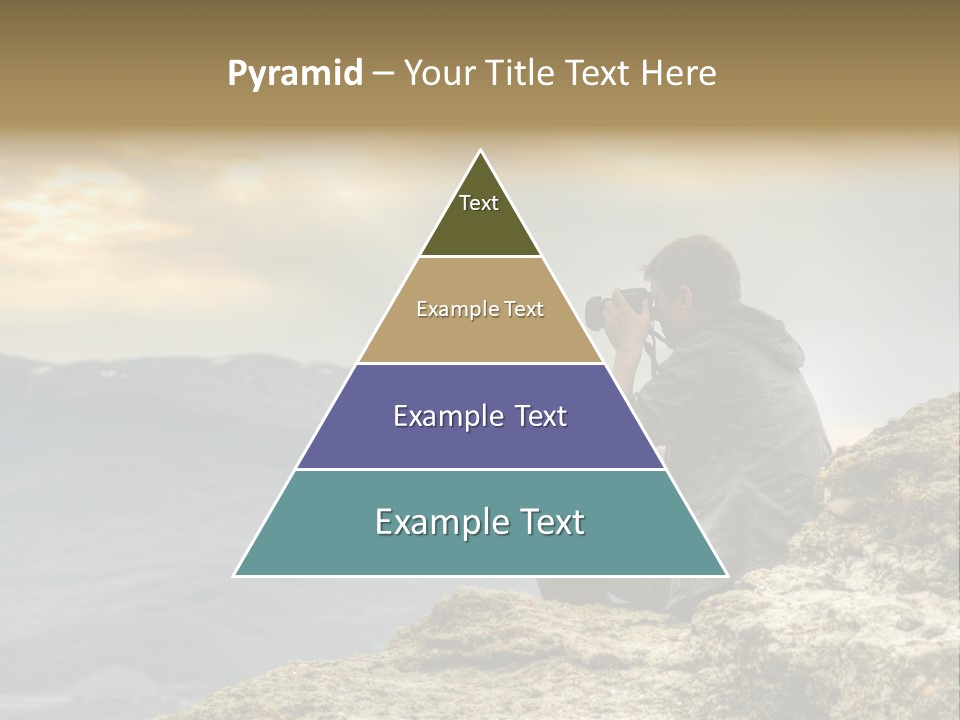 Pyramid – Your Title Text Here

Text

Example Text

Example Text

Example Text